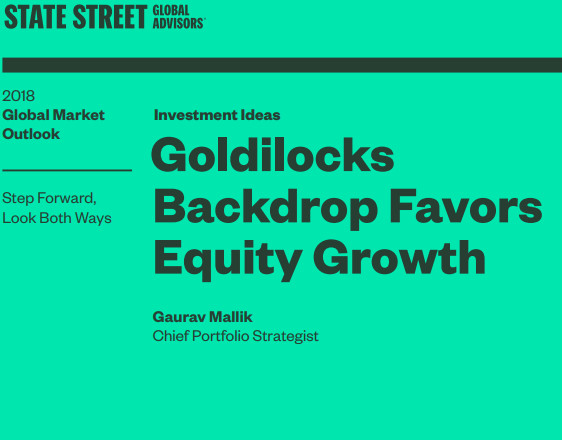 STATE STREET GLOBAL ADVISORS

2018
Global Market Outlook

Step Forward, Look Both Ways

Investment Ideas

Goldilocks Backdrop Favors Equity Growth

Gaurav Mallik
Chief Portfolio Strategist